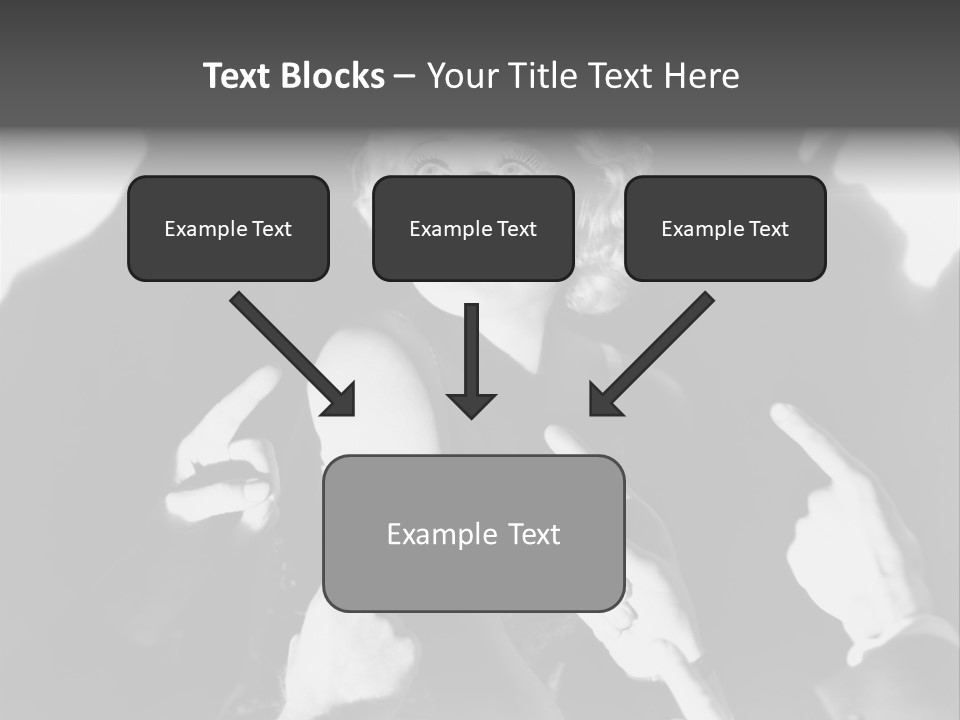 Text Blocks – Your Title Text Here

Example Text

Example Text

Example Text

Example Text